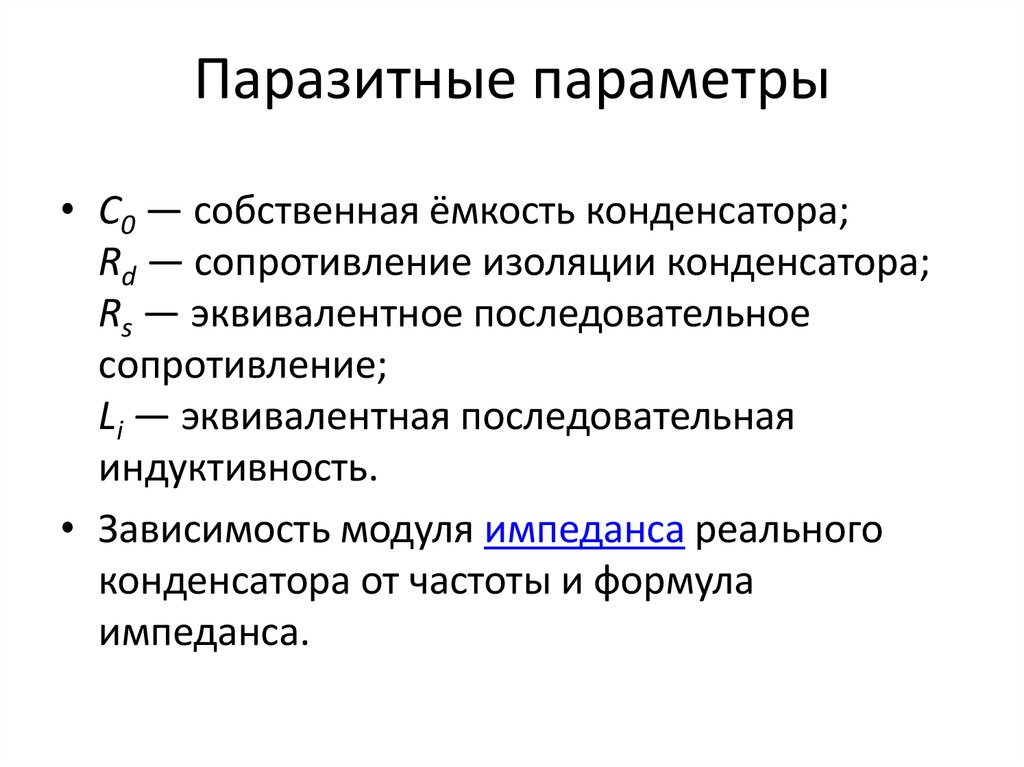 Паразитные параметры

• $C_0$ — собственная ёмкость конденсатора;
$R_d$ — сопротивление изоляции конденсатора;
$R_s$ — эквивалентное последовательное сопротивление;
$L_i$ — эквивалентная последовательная индуктивность.

• Зависимость модуля импеданса реального конденсатора от частоты и формула импеданса.